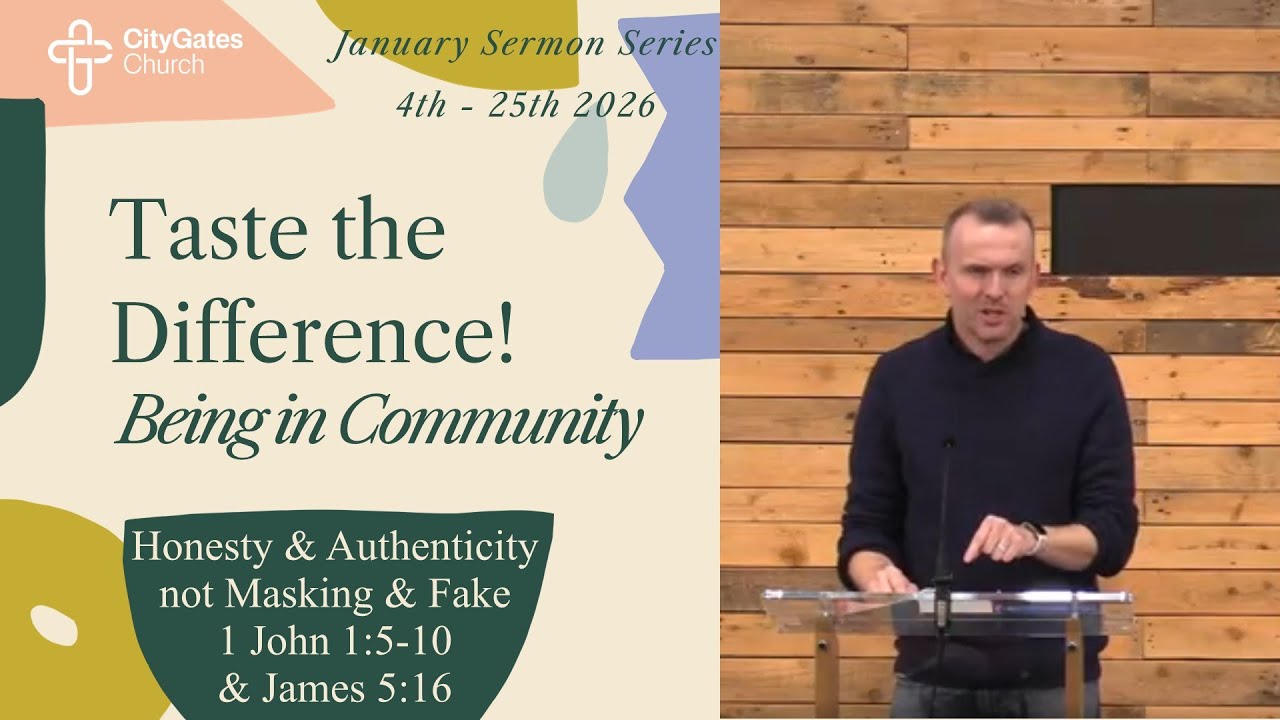 CityGates Church

January Sermon Series
4th - 25th 2026

Taste the Difference!
Being in Community

Honesty & Authenticity not Masking & Fake
1 John 1:5-10
& James 5:16